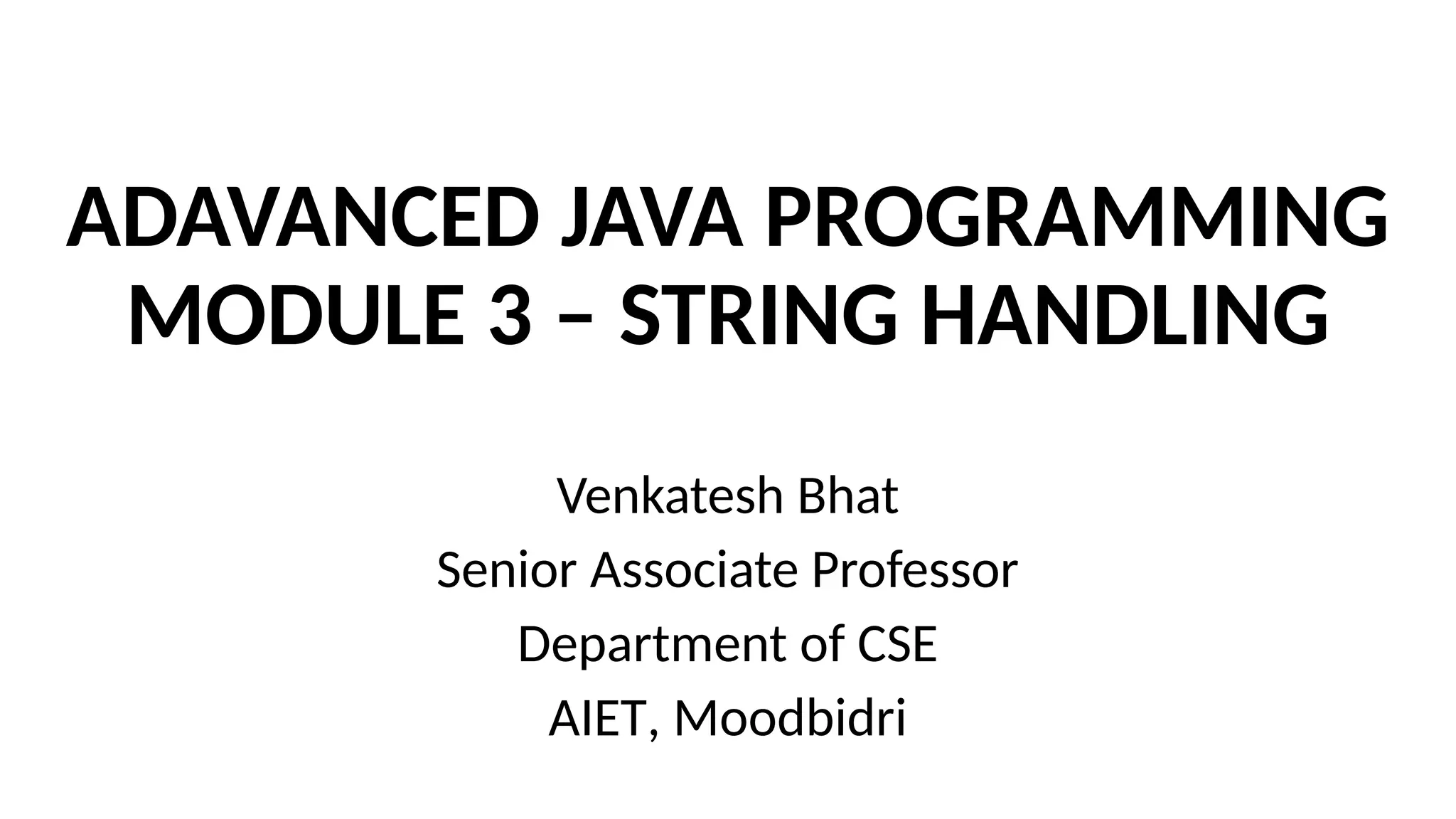 ADAVANCED JAVA PROGRAMMING
MODULE 3 – STRING HANDLING

Venkatesh Bhat
Senior Associate Professor
Department of CSE
AIET, Moodbidri